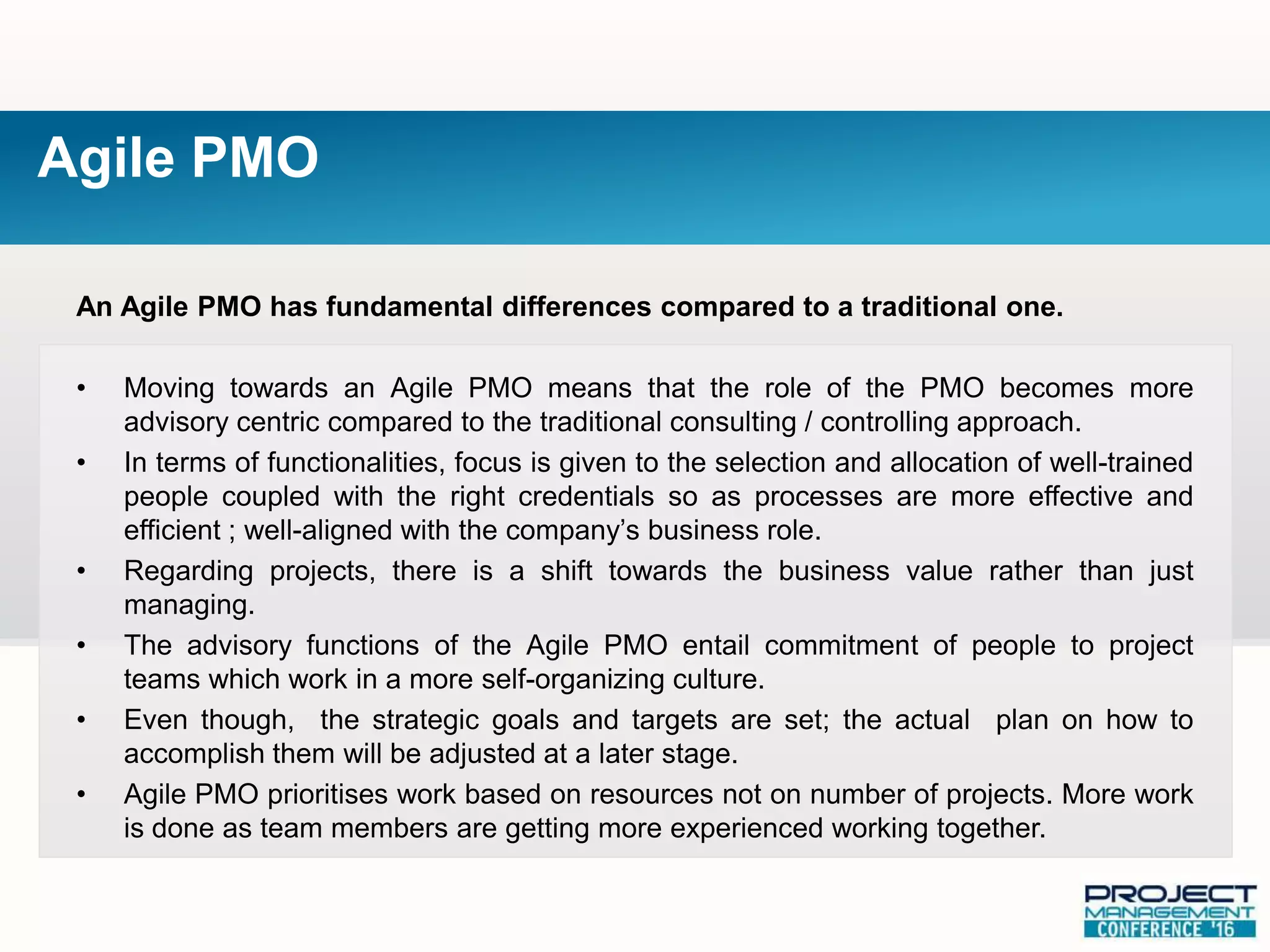 Agile PMO

An Agile PMO has fundamental differences compared to a traditional one.

• Moving towards an Agile PMO means that the role of the PMO becomes more advisory centric compared to the traditional consulting / controlling approach.
• In terms of functionalities, focus is given to the selection and allocation of well-trained people coupled with the right credentials so as processes are more effective and efficient ; well-aligned with the company's business role.
• Regarding projects, there is a shift towards the business value rather than just managing.
• The advisory functions of the Agile PMO entail commitment of people to project teams which work in a more self-organizing culture.
• Even though, the strategic goals and targets are set; the actual plan on how to accomplish them will be adjusted at a later stage.
• Agile PMO prioritises work based on resources not on number of projects. More work is done as team members are getting more experienced working together.

PROJECT MANAGEMENT CONFERENCE '16